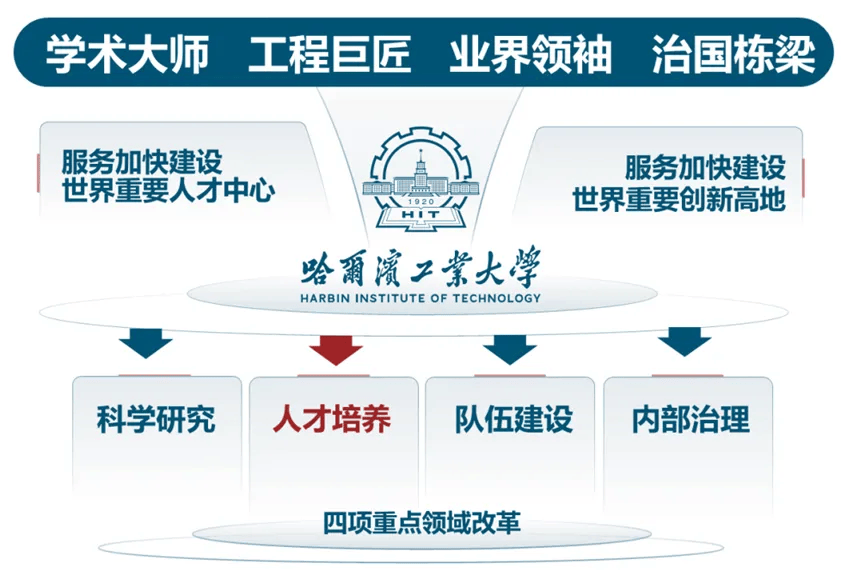 学术大师　工程巨匠　业界领袖　治国栋梁

服务加快建设
世界重要人才中心

1920
HIT

服务加快建设
世界重要创新高地

哈爾濱工業大學
HARBIN INSTITUTE OF TECHNOLOGY

科学研究

人才培养

队伍建设

内部治理

四项重点领域改革